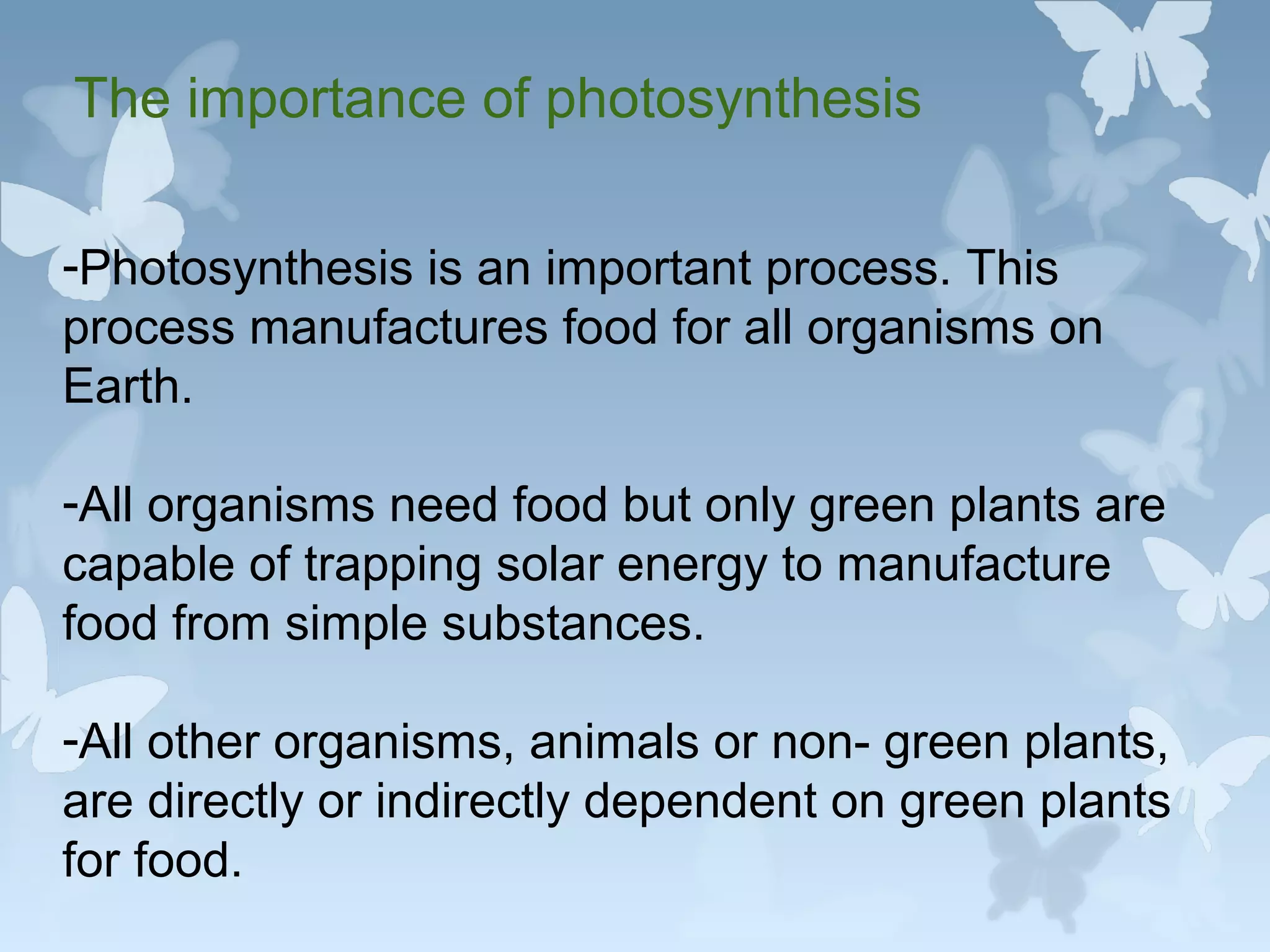 The importance of photosynthesis

-Photosynthesis is an important process. This process manufactures food for all organisms on Earth.

-All organisms need food but only green plants are capable of trapping solar energy to manufacture food from simple substances.

-All other organisms, animals or non- green plants, are directly or indirectly dependent on green plants for food.